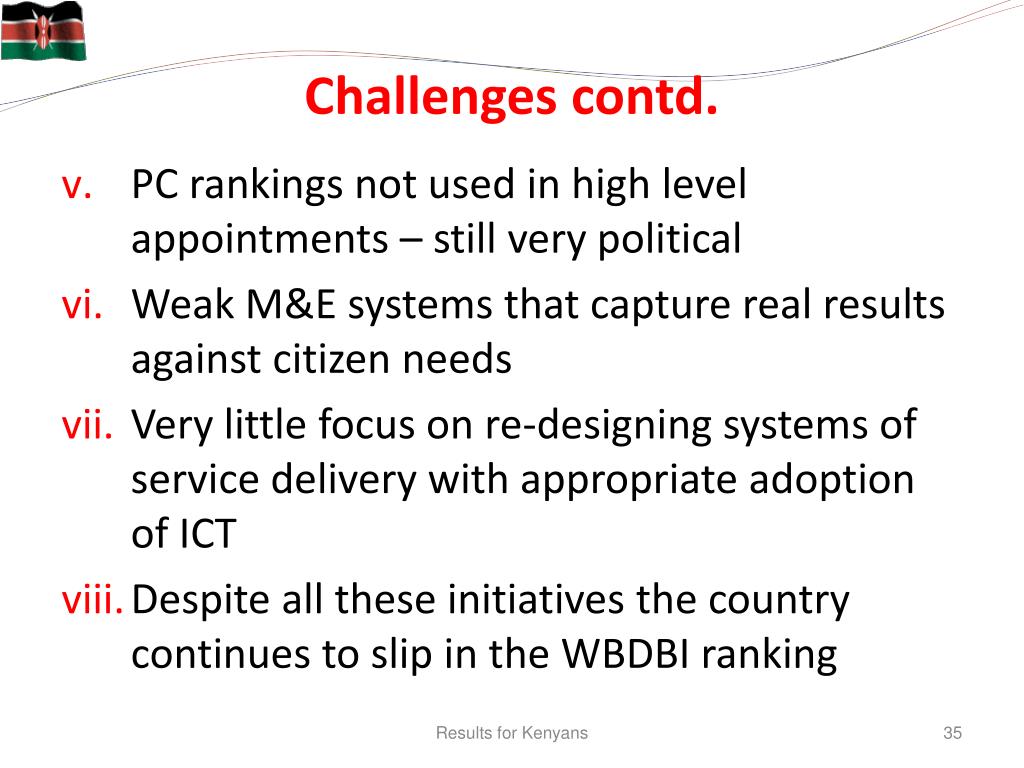 Challenges contd.

v. PC rankings not used in high level appointments – still very political

vi. Weak M&E systems that capture real results against citizen needs

vii. Very little focus on re-designing systems of service delivery with appropriate adoption of ICT

viii. Despite all these initiatives the country continues to slip in the WBDBI ranking

Results for Kenyans

35